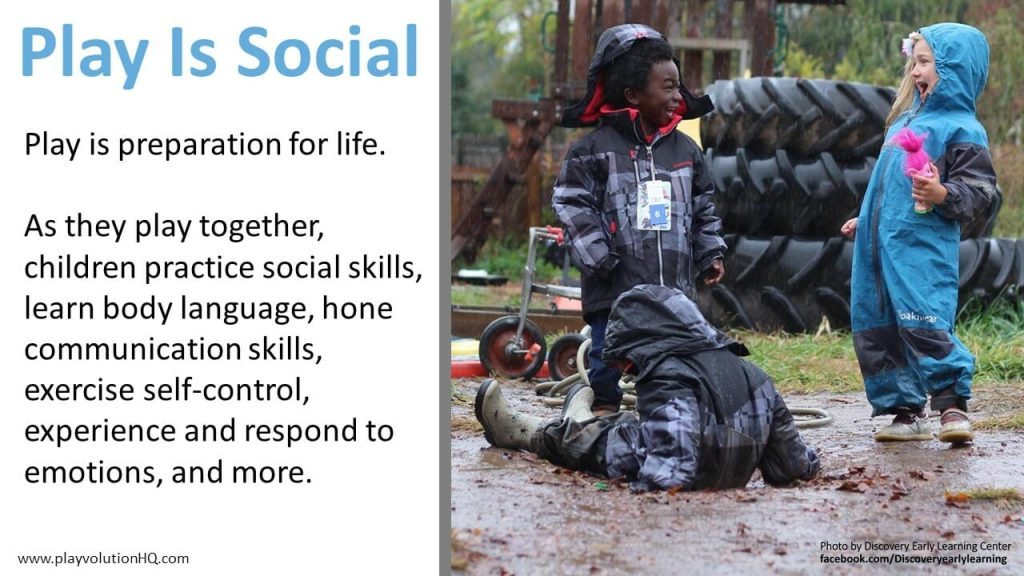 Play Is Social

Play is preparation for life.

As they play together, children practice social skills, learn body language, hone communication skills, exercise self-control, experience and respond to emotions, and more.

www.playvolutionHQ.com

oakiwear

Photo by Discovery Early Learning Center
facebook.com/Discoveryearlylearning